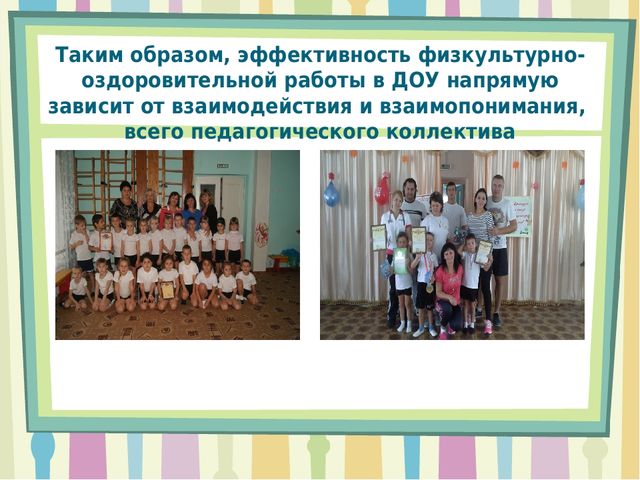 Таким образом, эффективность физкультурно-оздоровительной работы в ДОУ напрямую зависит от взаимодействия и взаимопонимания, всего педагогического коллектива